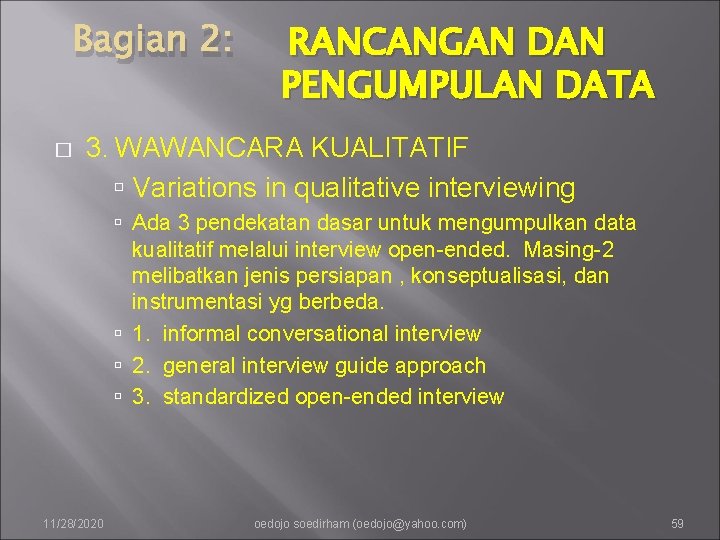 Bagian 2: RANCANGAN DAN PENGUMPULAN DATA

3. WAWANCARA KUALITATIF

Variations in qualitative interviewing

Ada 3 pendekatan dasar untuk mengumpulkan data kualitatif melalui interview open-ended. Masing-2 melibatkan jenis persiapan , konseptualisasi, dan instrumentasi yg berbeda.

1. informal conversational interview

2. general interview guide approach

3. standardized open-ended interview

11/28/2020

oedojo soedirham (oedojo@yahoo.com)

59